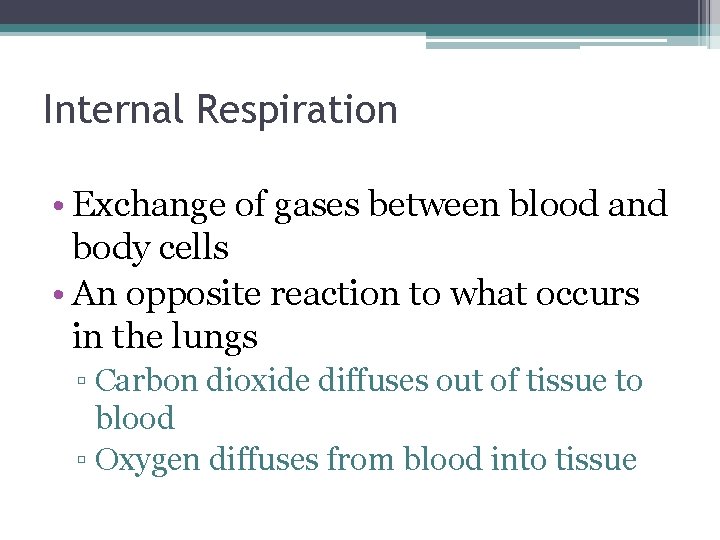 Internal Respiration

• Exchange of gases between blood and body cells
• An opposite reaction to what occurs in the lungs
▫ Carbon dioxide diffuses out of tissue to blood
▫ Oxygen diffuses from blood into tissue